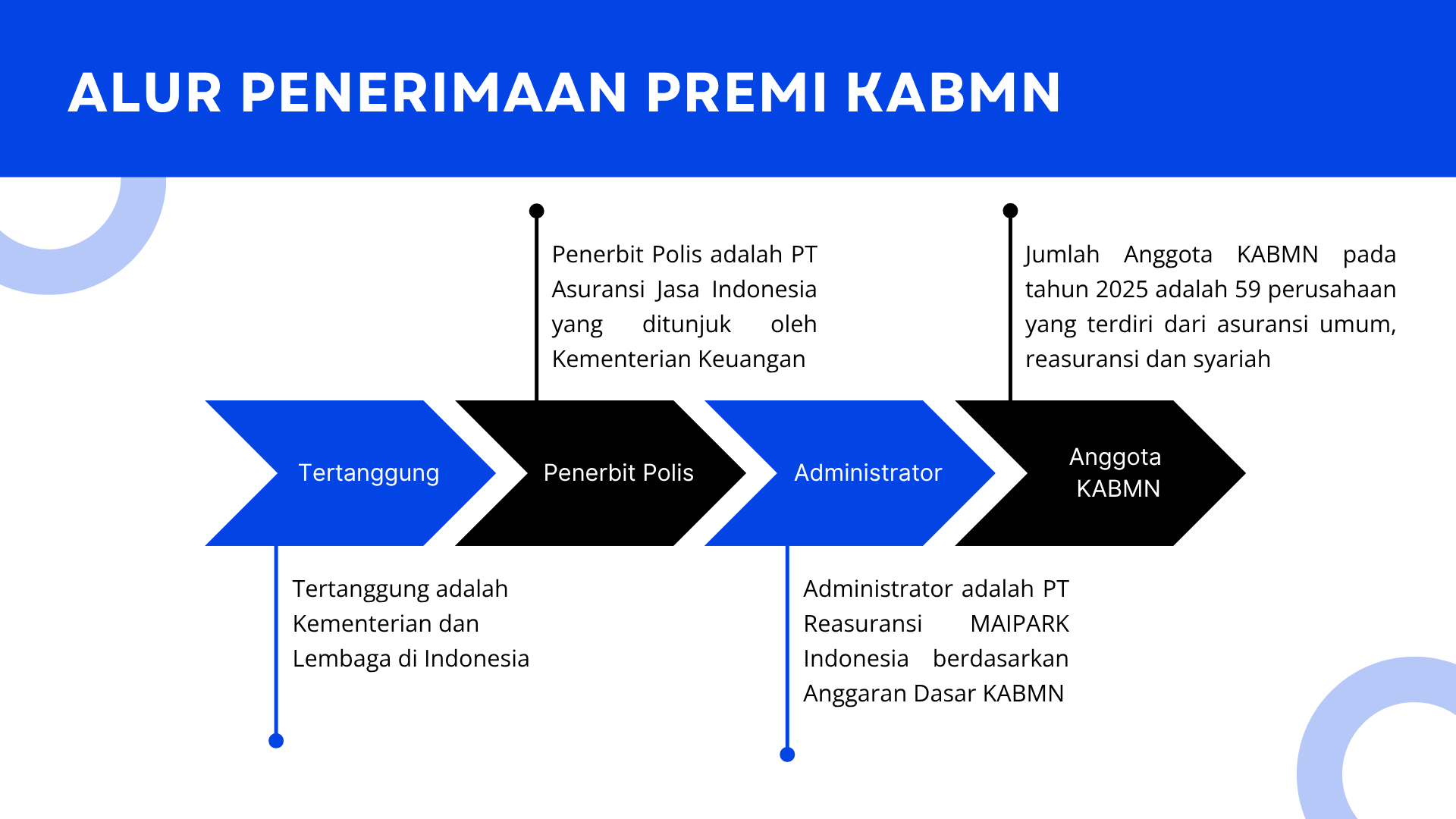 ALUR PENERIMAAN PREMI KABMN

Penerbit Polis adalah PT Asuransi Jasa Indonesia yang ditunjuk oleh Kementerian Keuangan

Jumlah Anggota KABMN pada tahun 2025 adalah 59 perusahaan yang terdiri dari asuransi umum, reasuransi dan syariah

Tertanggung

Penerbit Polis

Administrator

Anggota KABMN

Tertanggung adalah Kementerian dan Lembaga di Indonesia

Administrator adalah PT Reasuransi MAIPARK Indonesia berdasarkan Anggaran Dasar KABMN